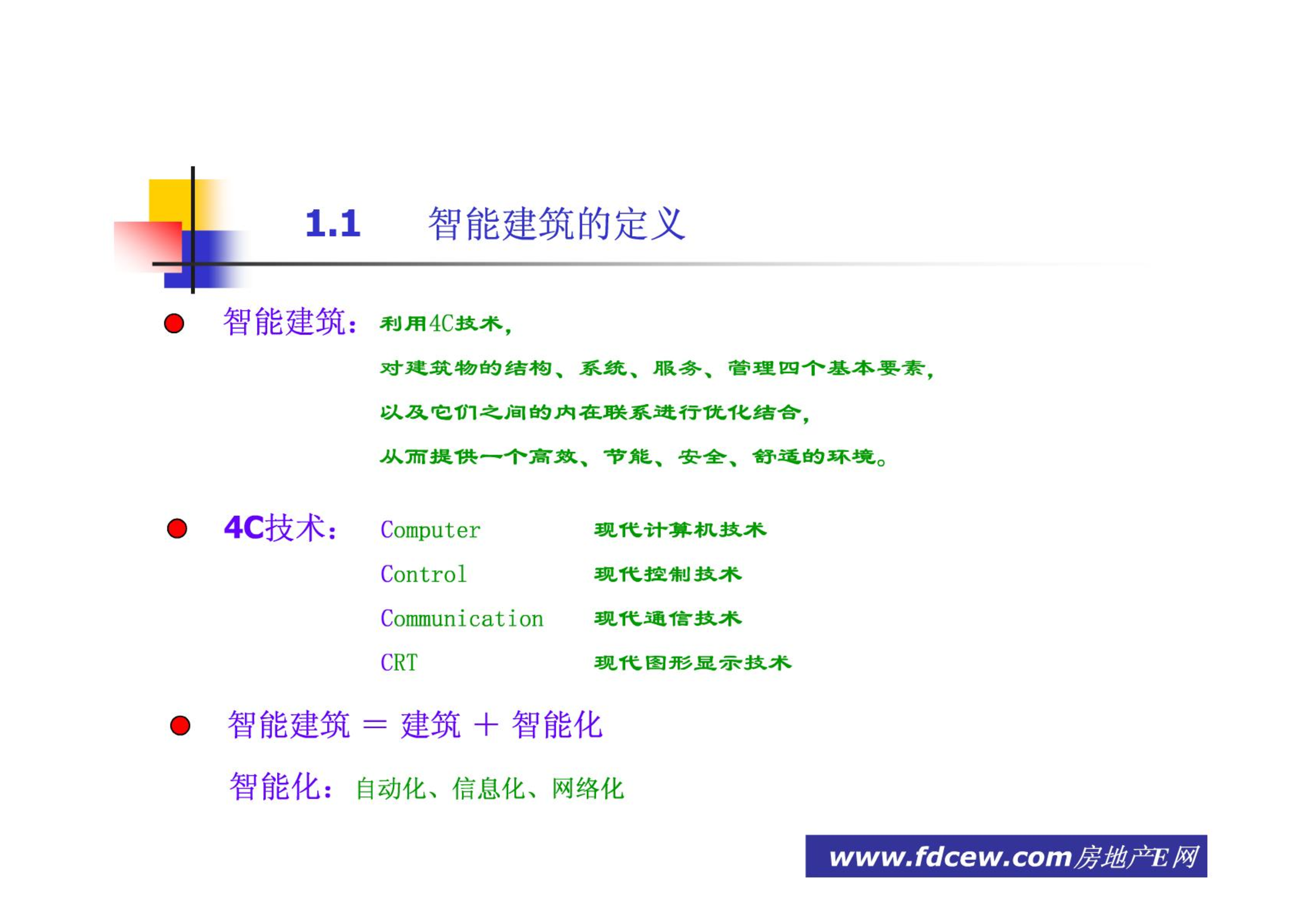 1.1 智能建筑的定义

智能建筑：利用4C技术，
对建筑物的结构、系统、服务、管理四个基本要素，
以及它们之间的内在联系进行优化结合，
从而提供一个高效、节能、安全、舒适的环境。

4C技术：
Computer 现代计算机技术
Control 现代控制技术
Communication 现代通信技术
CRT 现代图形显示技术

智能建筑 ＝ 建筑 ＋ 智能化

智能化：自动化、信息化、网络化

www.fdcew.com房地产E网